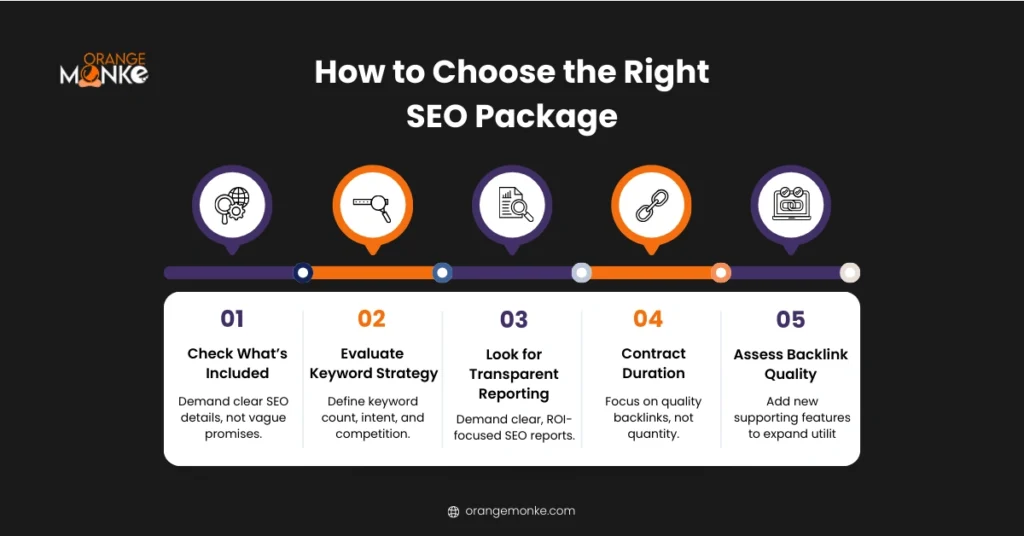 ORANGE MONKE

How to Choose the Right SEO Package

01
Check What's Included
Demand clear SEO details, not vague promises.

02
Evaluate Keyword Strategy
Define keyword count, intent, and competition.

03
Look for Transparent Reporting
Demand clear, ROI-focused SEO reports.

04
Contract Duration
Focus on quality backlinks, not quantity.

05
Assess Backlink Quality
Add new supporting features to expand utilit

orangemonke.com